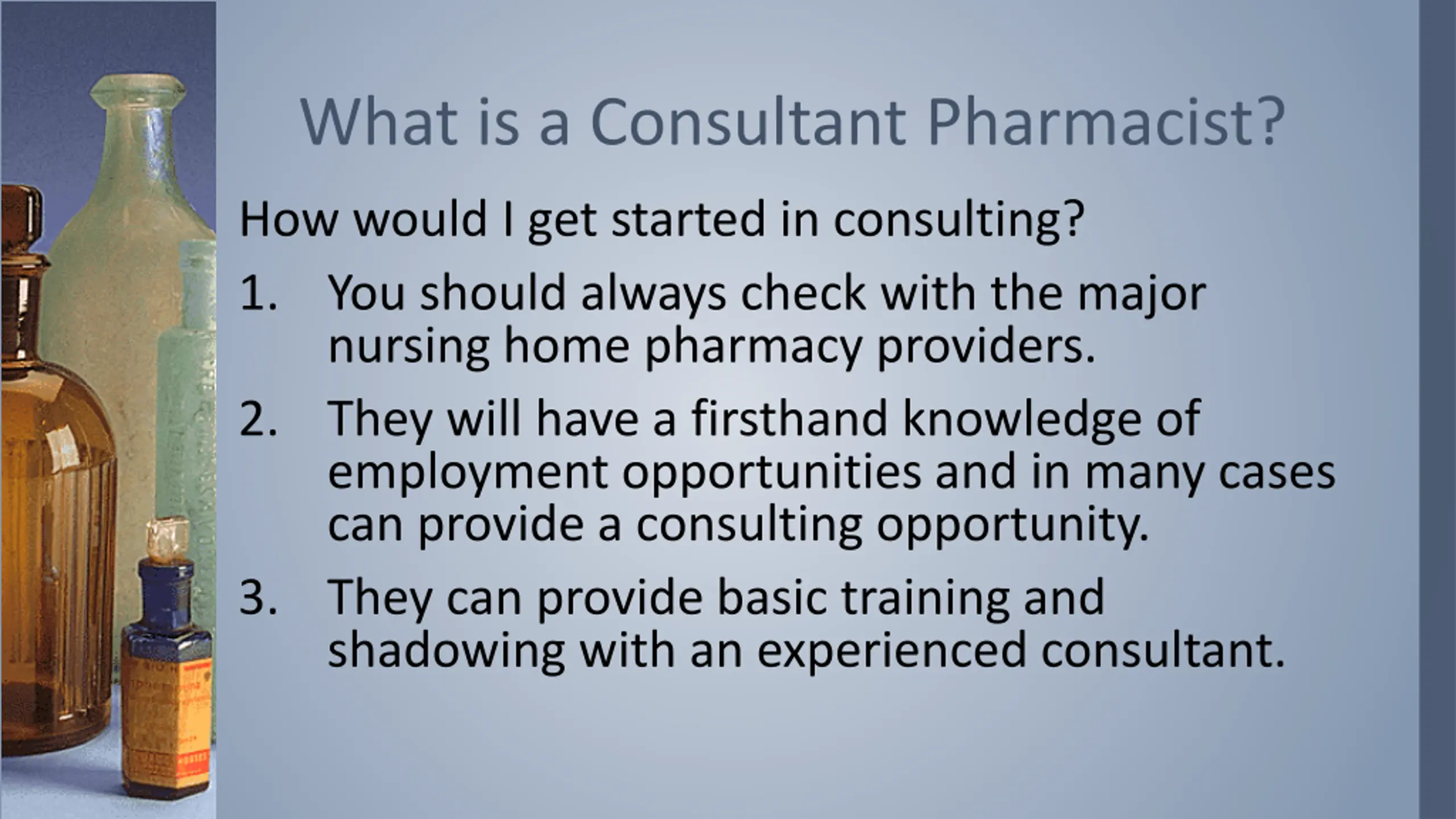 What is a Consultant Pharmacist?

How would I get started in consulting?

1. You should always check with the major nursing home pharmacy providers.

2. They will have a firsthand knowledge of employment opportunities and in many cases can provide a consulting opportunity.

3. They can provide basic training and shadowing with an experienced consultant.